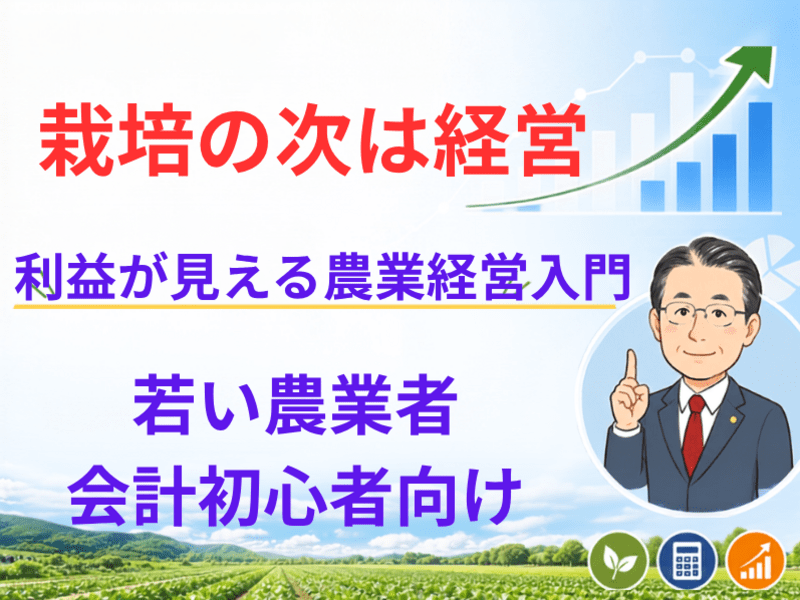 栽培の次は経営

利益が見える農業経営入門

若い農業者
会計初心者向け